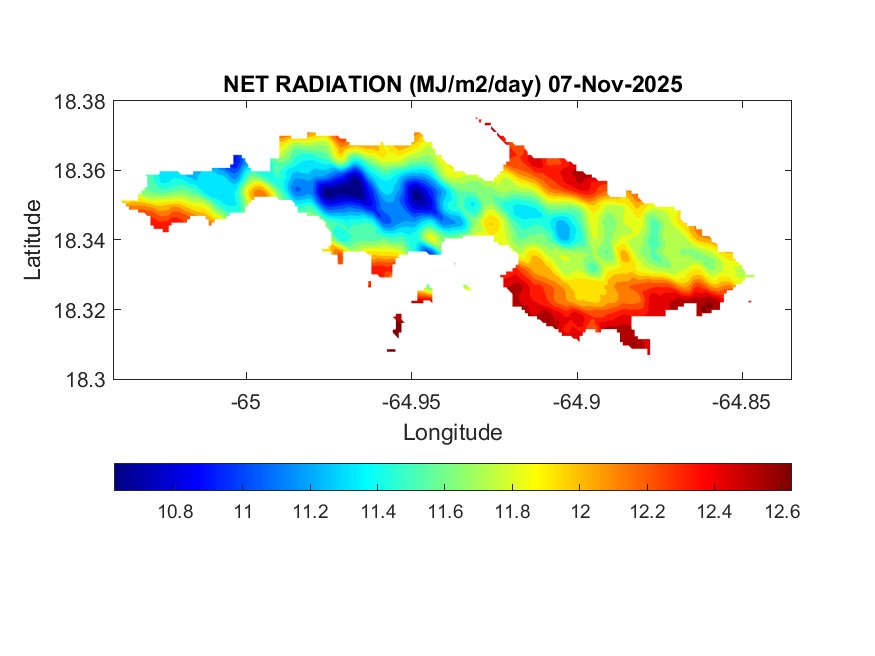 NET RADIATION (MJ/m2/day) 07-Nov-2025

18.38
18.36
18.34
18.32
18.3

Latitude

-65
-64.95
-64.9
-64.85

Longitude

10.8
11
11.2
11.4
11.6
11.8
12
12.2
12.4
12.6